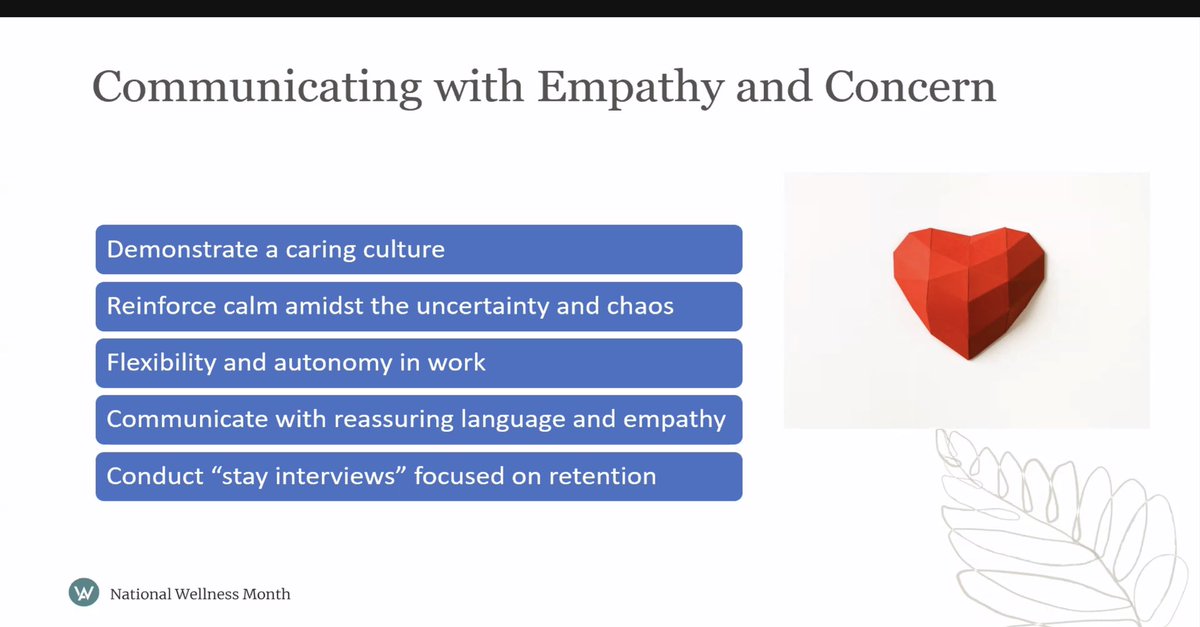 Communicating with Empathy and Concern

Demonstrate a caring culture

Reinforce calm amidst the uncertainty and chaos

Flexibility and autonomy in work

Communicate with reassuring language and empathy

Conduct “stay interviews” focused on retention

W National Wellness Month